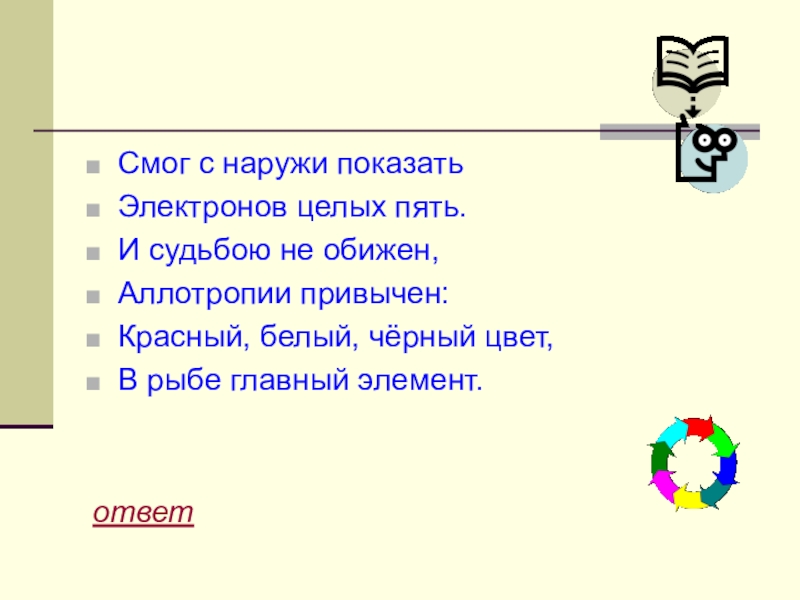 Смог с наружи показать
Электронов целых пять.
И судьбою не обижен,
Аллотропии привычен:
Красный, белый, чёрный цвет,
В рыбе главный элемент.

ответ